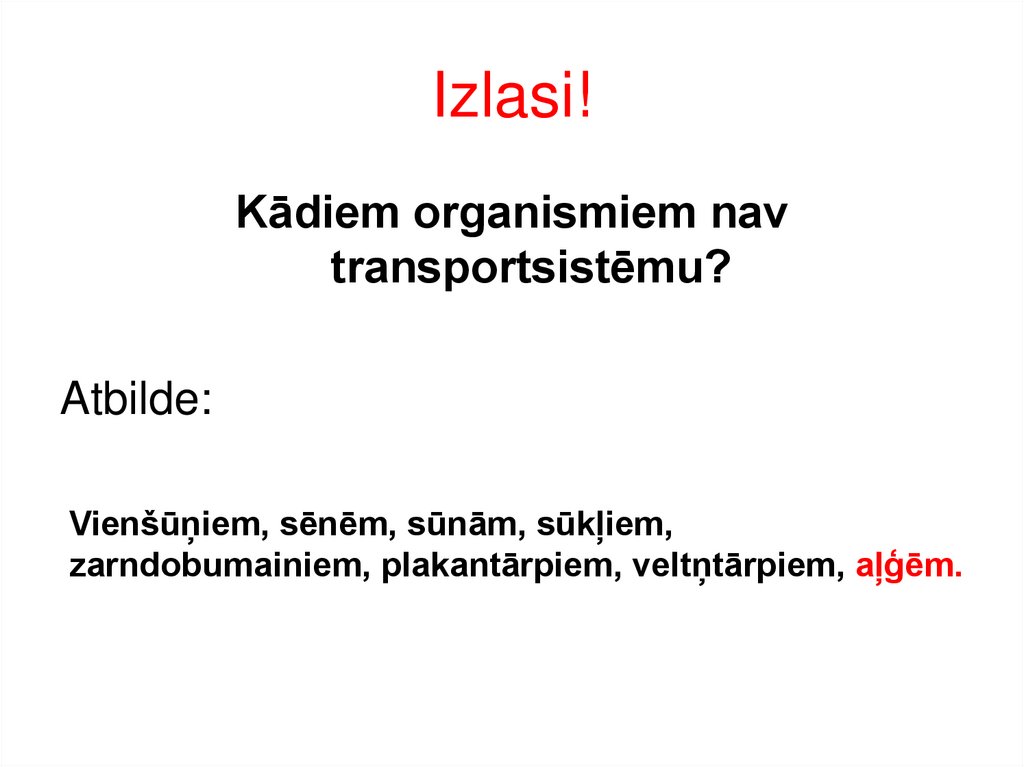 Izlasi!

Kādiem organismiem nav transportsistēmu?

Atbilde:

Vienšūņiem, sēnēm, sūnām, sūkļiem, zarndobumainiem, plakantārpiem, veltņtārpiem, aļģēm.